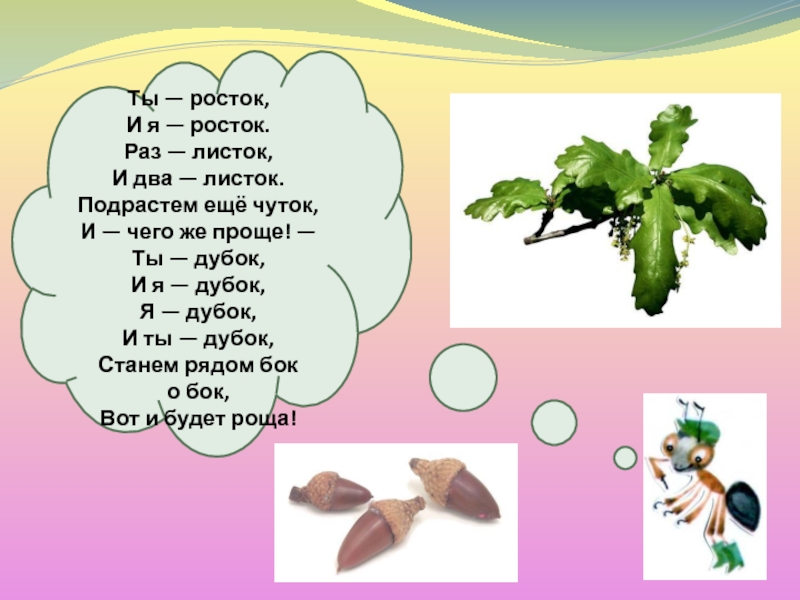 Ты — росток,
И я — росток.
Раз — листок,
И два — листок.
Подрастем ещё чуток,
И — чего же проще! —
Ты — дубок,
И я — дубок,
Я — дубок,
И ты — дубок,
Станем рядом бок
о бок,
Вот и будет роща!